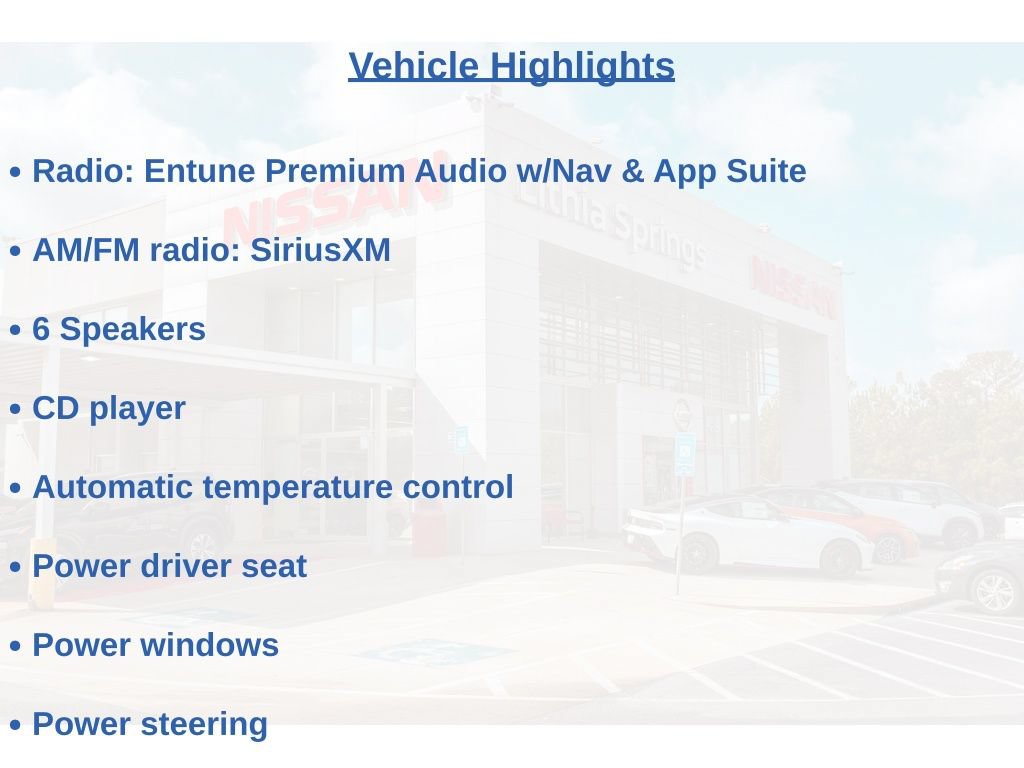 Vehicle Highlights

• Radio: Entune Premium Audio w/Nav & App Suite

• AM/FM radio: SiriusXM

• 6 Speakers

• CD player

• Automatic temperature control

• Power driver seat

• Power windows

• Power steering

NISSAN
Lithia Springs
NISSAN